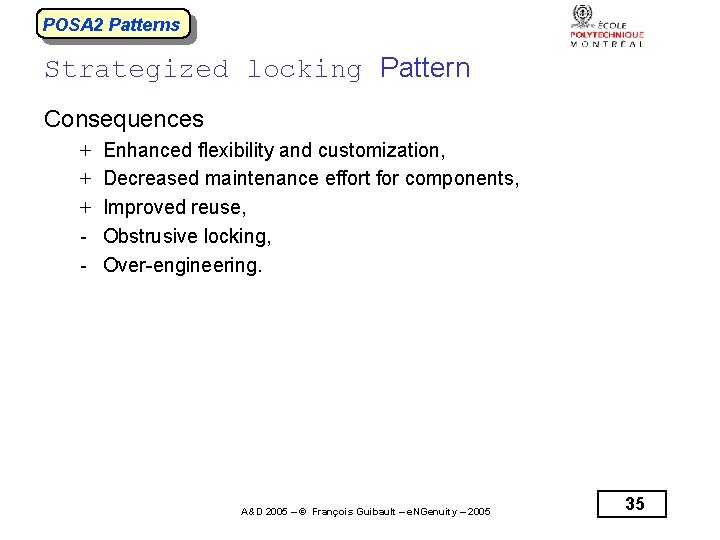 POSA2 Patterns

ÉCOLE POLYTECHNIQUE MONTRÉAL

Strategized locking Pattern

Consequences

+ Enhanced flexibility and customization,

+ Decreased maintenance effort for components,

+ Improved reuse,

- Obstrusive locking,

- Over-engineering.

A&D 2005 – © François Guibault – eNGenuity – 2005

35